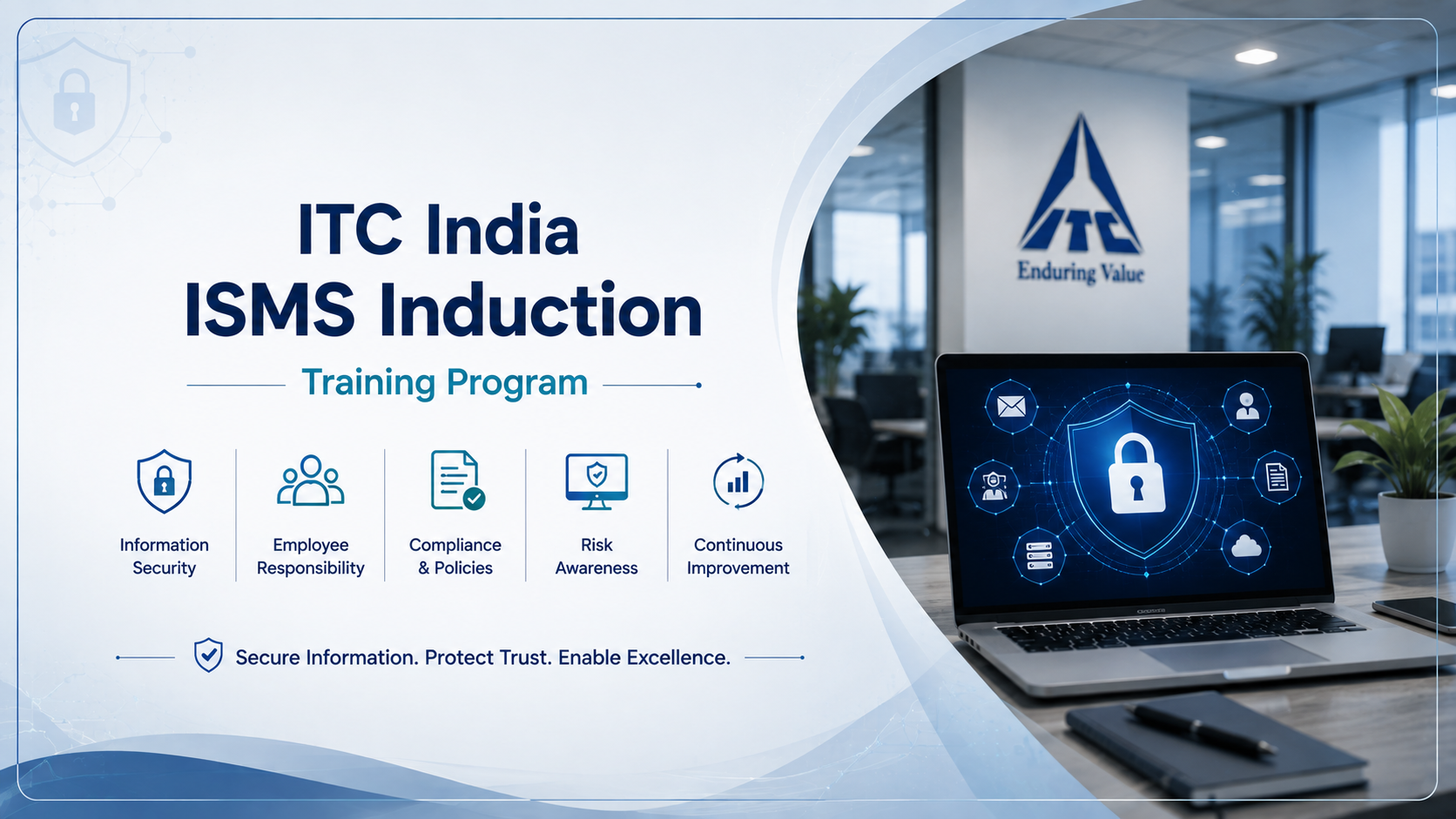 ITC India
ISMS Induction

Training Program

Information Security

Employee Responsibility

Compliance & Policies

Risk Awareness

Continuous Improvement

Secure Information. Protect Trust. Enable Excellence.

ITC
Enduring Value